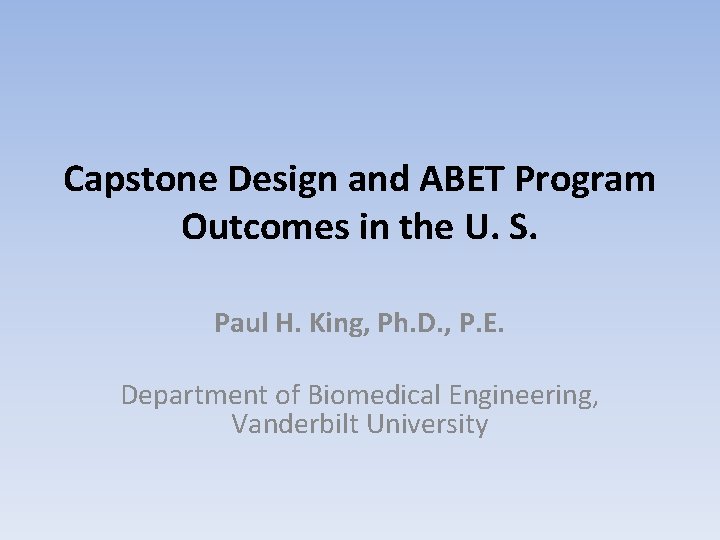 Capstone Design and ABET Program Outcomes in the U. S.

Paul H. King, Ph.D., P.E.

Department of Biomedical Engineering, Vanderbilt University